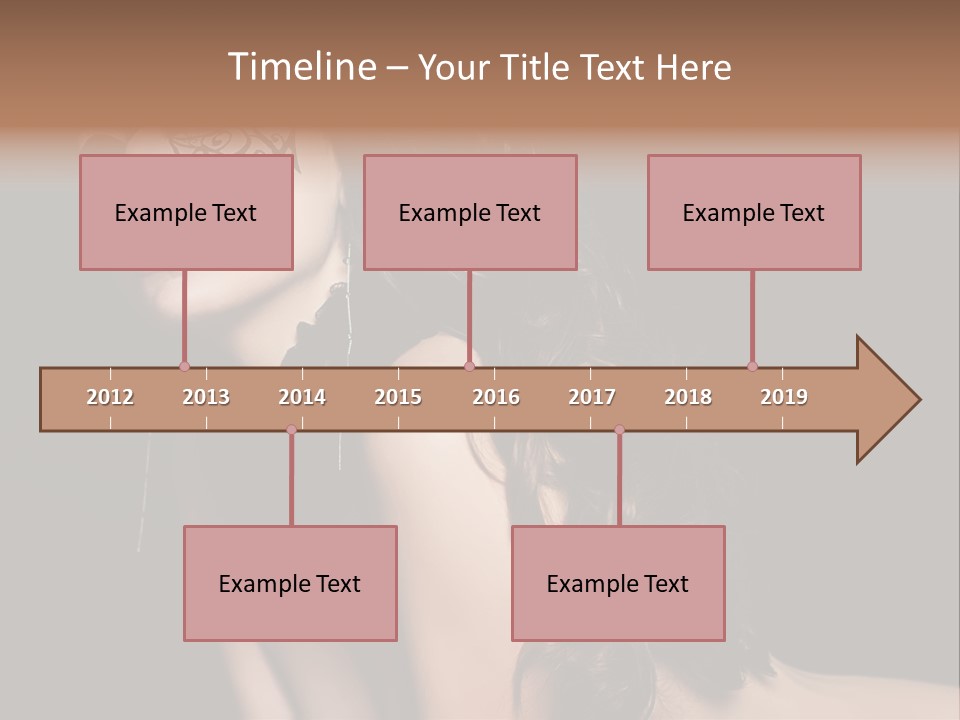 Timeline – Your Title Text Here

Example Text

Example Text

Example Text

2012 2013 2014 2015 2016 2017 2018 2019

Example Text

Example Text